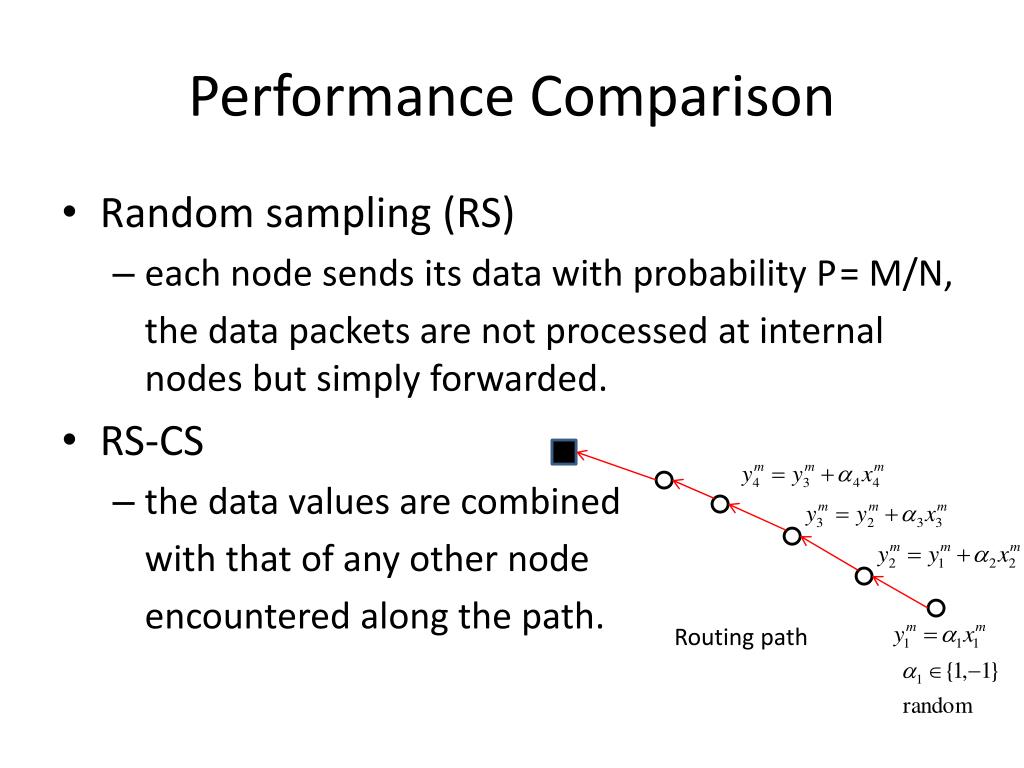 Performance Comparison

• Random sampling (RS)

– each node sends its data with probability P= M/N, the data packets are not processed at internal nodes but simply forwarded.

• RS-CS

– the data values are combined with that of any other node encountered along the path.

$y_4^m = y_3^m + \alpha_4 x_4^m$

$y_3^m = y_2^m + \alpha_3 x_3^m$

$y_2^m = y_1^m + \alpha_2 x_2^m$

Routing path

$y_1^m = \alpha_1 x_1^m$

$\alpha_1 \in \{1, -1\}$

random